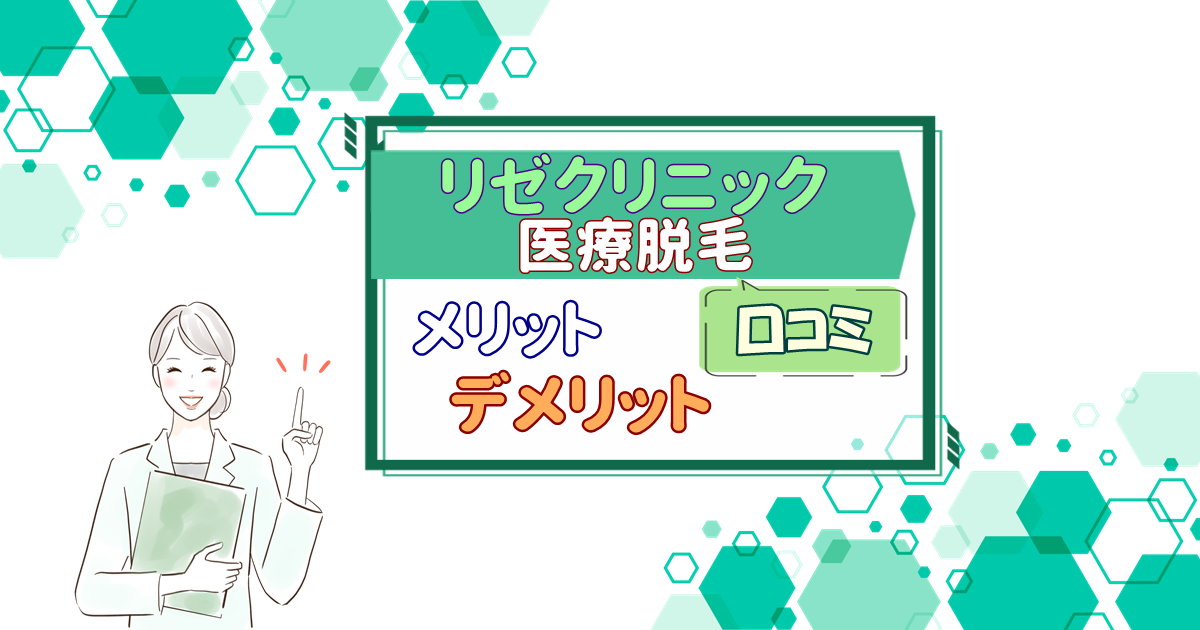 リゼクリニック
医療脱毛

メリット
口コミ
デメリット